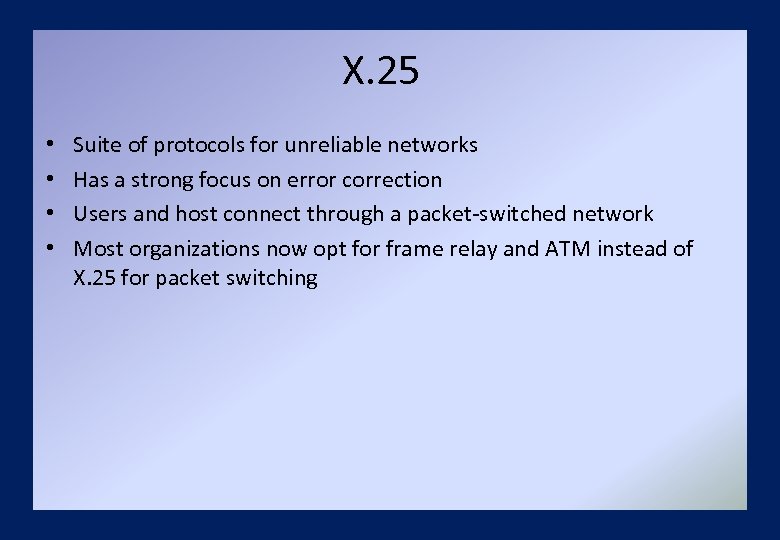 X.25

• Suite of protocols for unreliable networks
• Has a strong focus on error correction
• Users and host connect through a packet-switched network
• Most organizations now opt for frame relay and ATM instead of X.25 for packet switching